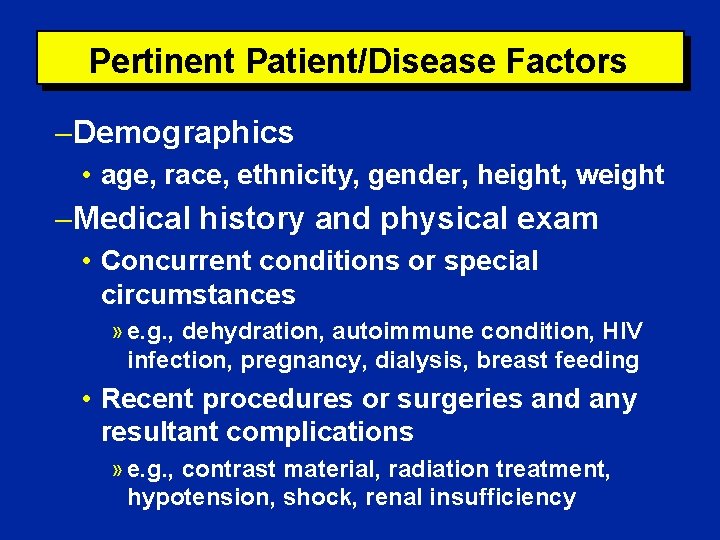 Pertinent Patient/Disease Factors

–Demographics

• age, race, ethnicity, gender, height, weight

–Medical history and physical exam

• Concurrent conditions or special circumstances

» e.g., dehydration, autoimmune condition, HIV infection, pregnancy, dialysis, breast feeding

• Recent procedures or surgeries and any resultant complications

» e.g., contrast material, radiation treatment, hypotension, shock, renal insufficiency